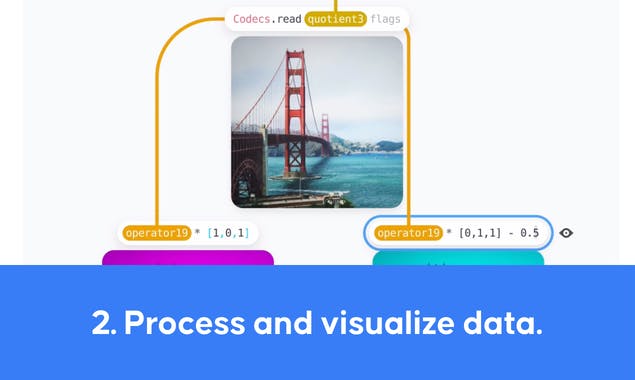 Codecs.read quotient3 flags

operator19 * [1,0,1]

operator19 * [0,1,1] - 0.5

2. Process and visualize data.